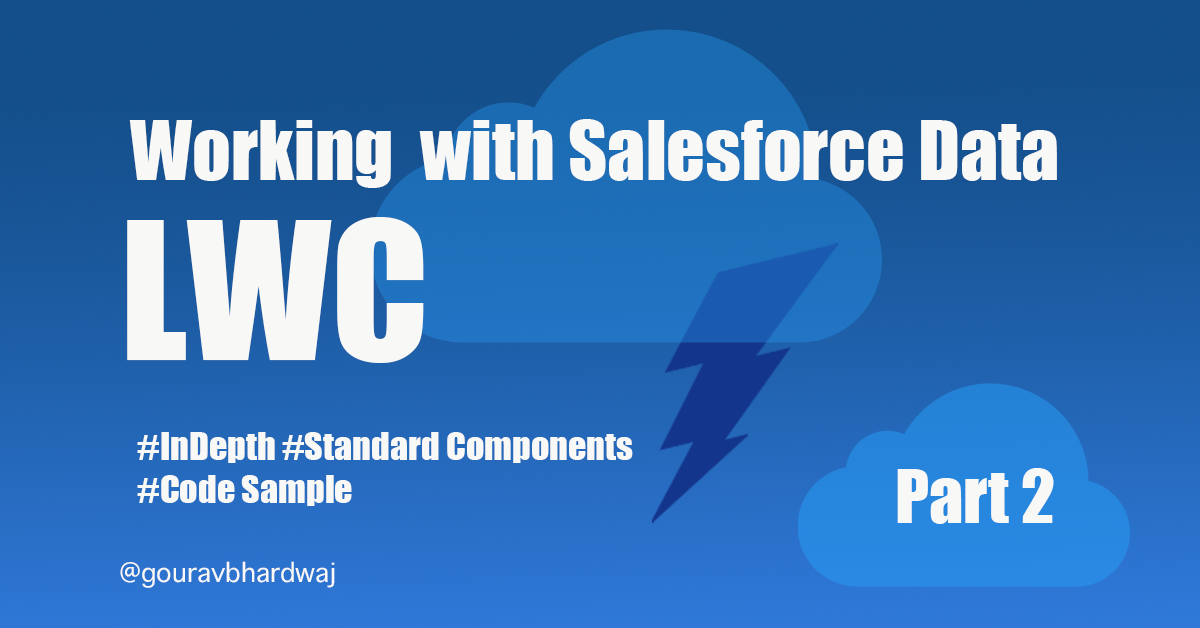 Working  with Salesforce Data

LWC

#InDepth #Standard Components
#Code Sample

Part 2

@gouravbhardwaj